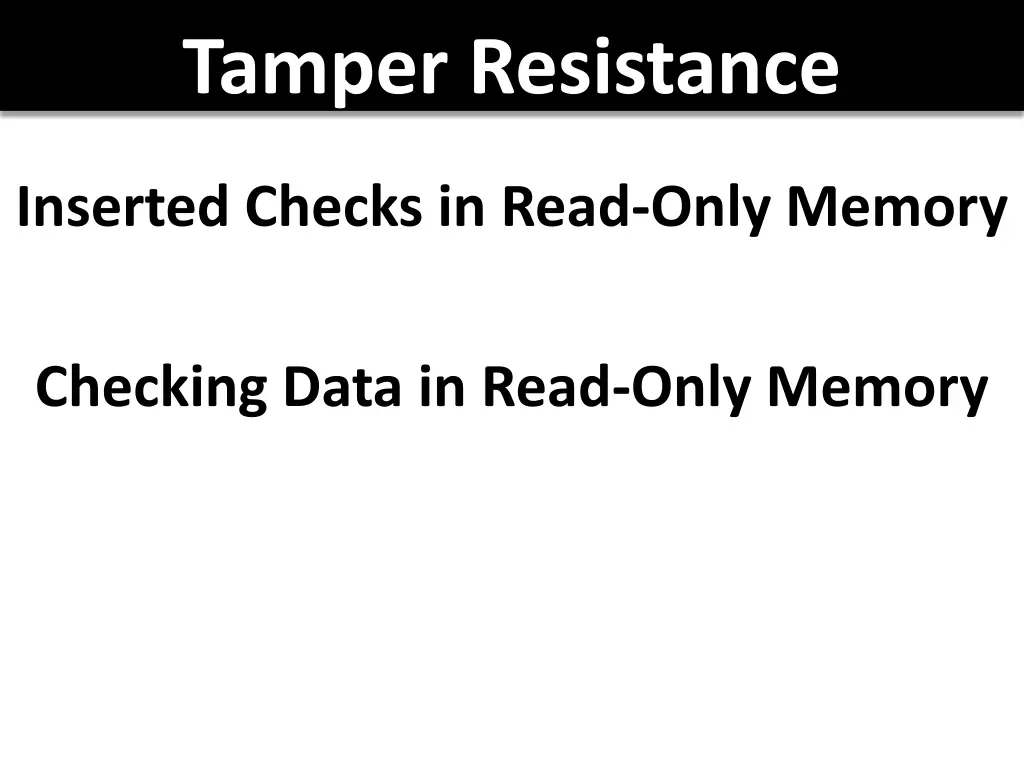 Tamper Resistance

Inserted Checks in Read-Only Memory

Checking Data in Read-Only Memory